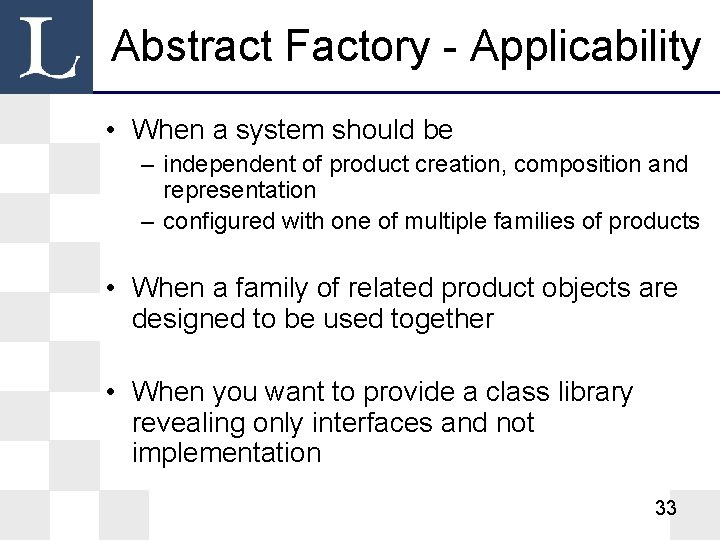 L

Abstract Factory - Applicability

• When a system should be
– independent of product creation, composition and representation
– configured with one of multiple families of products

• When a family of related product objects are designed to be used together

• When you want to provide a class library revealing only interfaces and not implementation

33